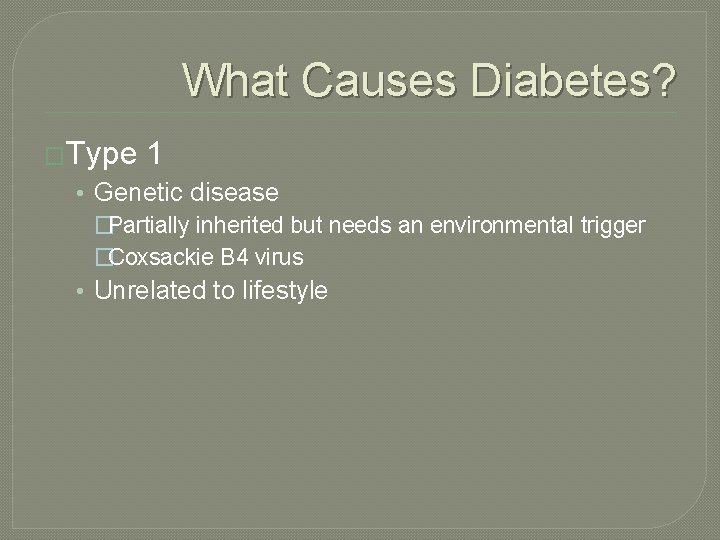 What Causes Diabetes?

Type 1

• Genetic disease

Partially inherited but needs an environmental trigger

Coxsackie B4 virus

• Unrelated to lifestyle